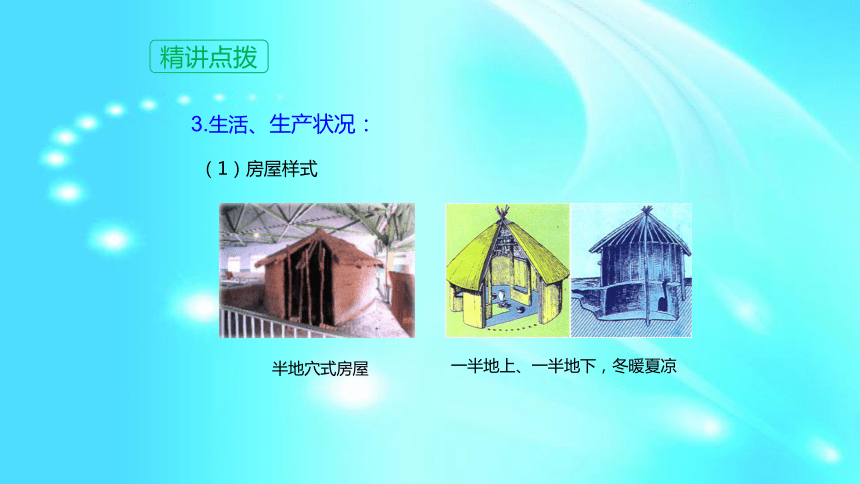 精讲点拨

3.生活、生产状况：

（1）房屋样式

半地穴式房屋

一半地上、一半地下，冬暖夏凉